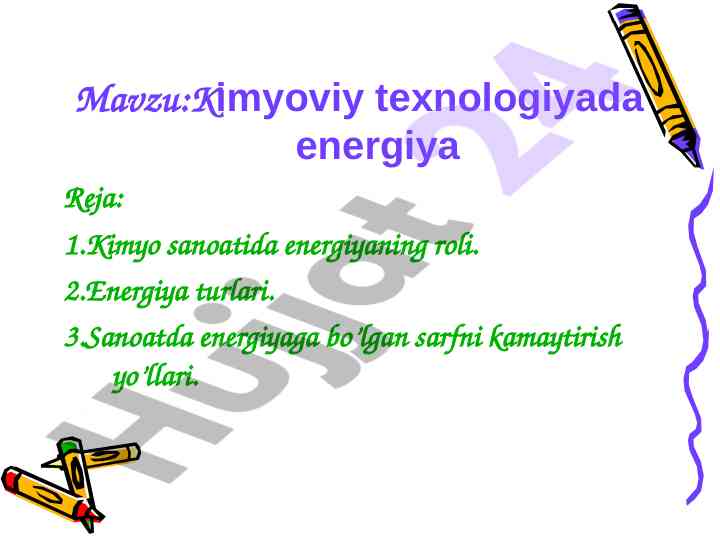 Mavzu:Kimyoviy texnologiyada energiya

Reja:

1.Kimyo sanoatida energiyaning roli.

2.Energiya turlari.

3.Sanoatda energiyaga bo'lgan sarfni kamaytirish yo'llari.

Hujjat 24